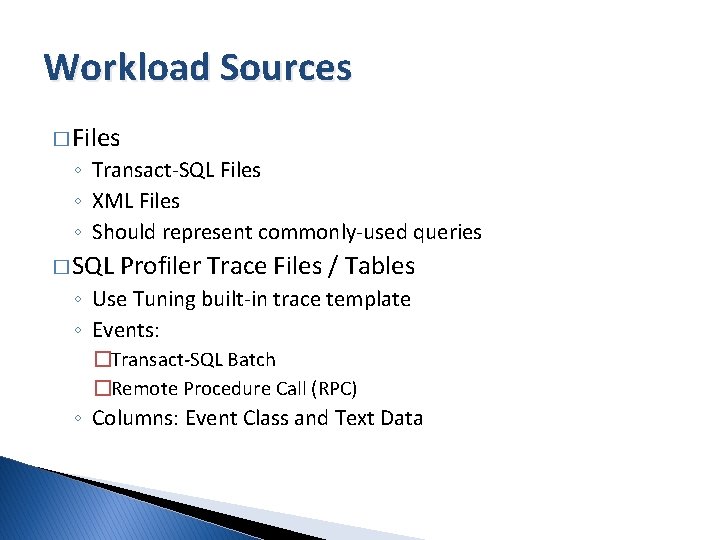 Workload Sources

□ Files
◦ Transact-SQL Files
◦ XML Files
◦ Should represent commonly-used queries

□ SQL Profiler Trace Files / Tables
◦ Use Tuning built-in trace template
◦ Events:
□ Transact-SQL Batch
□ Remote Procedure Call (RPC)
◦ Columns: Event Class and Text Data